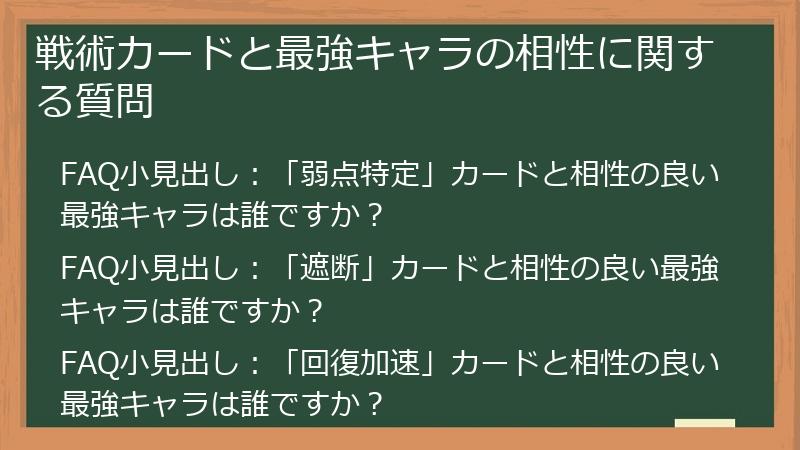 戦術カードと最強キャラの相性に関する質問

FAQ小見出し：「弱点特定」カードと相性の良い最強キャラは誰ですか？

FAQ小見出し：「遮断」カードと相性の良い最強キャラは誰ですか？

FAQ小見出し：「回復加速」カードと相性の良い最強キャラは誰ですか？